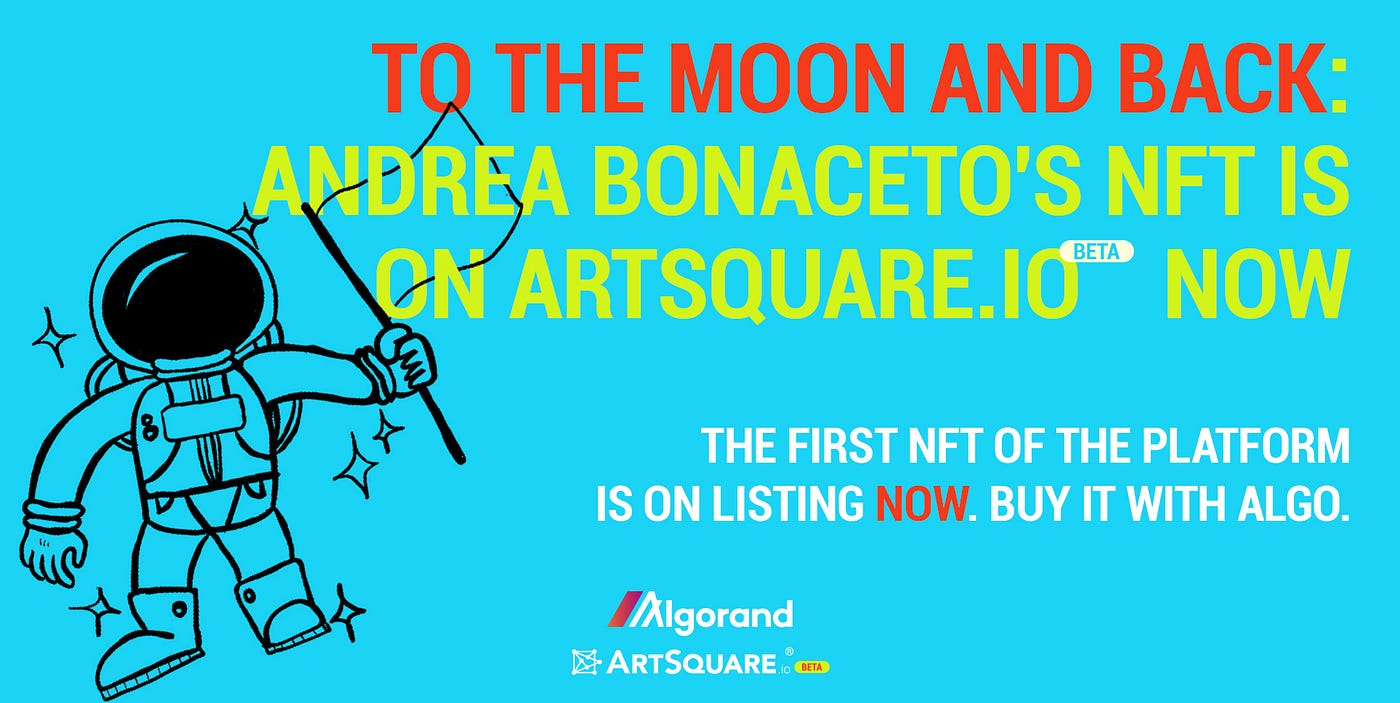 TO THE MOON AND BACK:
ANDREA BONACETO'S NFT IS ON ARTSQUARE.IO BETA NOW

THE FIRST NFT OF THE PLATFORM IS ON LISTING NOW. BUY IT WITH ALGO.

Algorand

ARTSQUARE.io® BETA